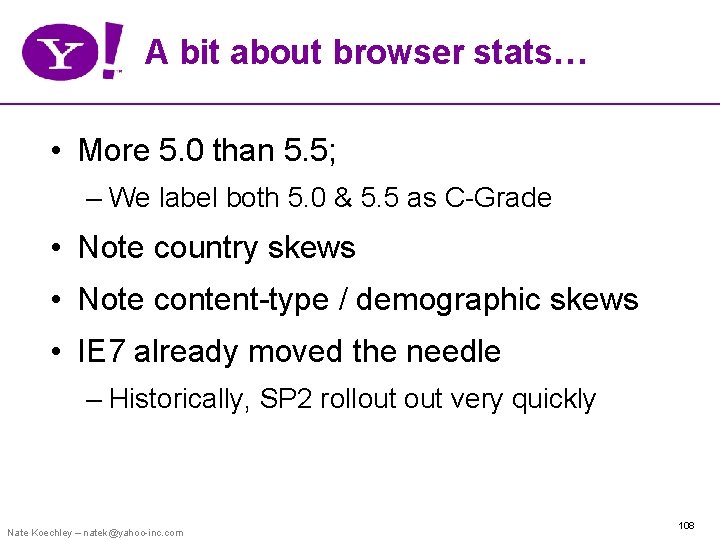 Y!

A bit about browser stats…

• More 5.0 than 5.5;
– We label both 5.0 & 5.5 as C-Grade

• Note country skews

• Note content-type / demographic skews

• IE7 already moved the needle
– Historically, SP2 rollout out very quickly

Nate Koechley – natek@yahoo-inc.com

108